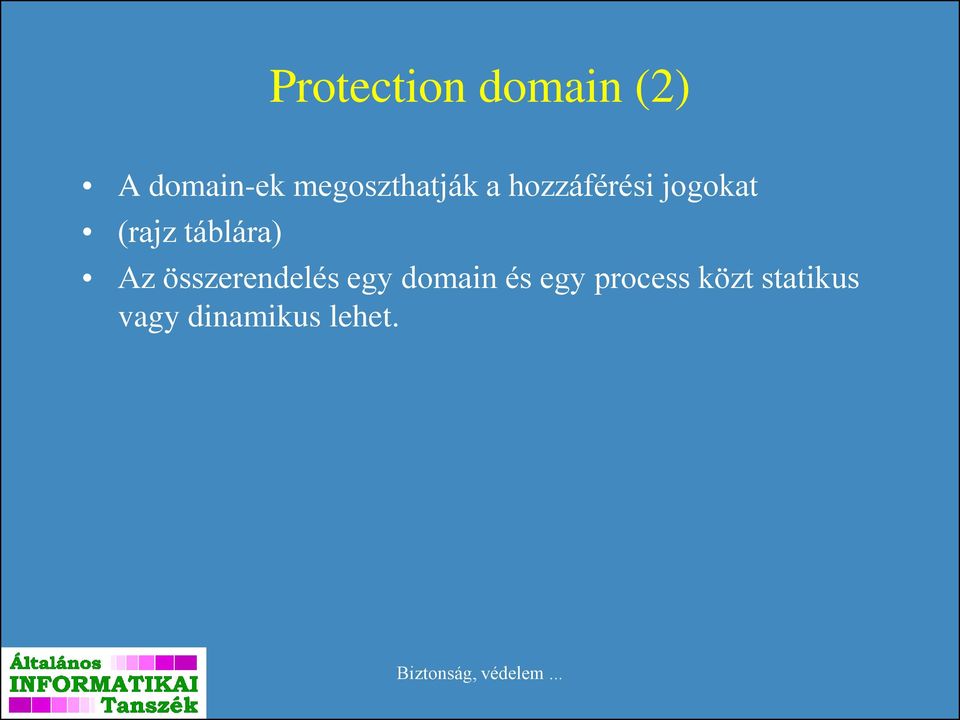 Protection domain (2)

• A domain-ek megoszthatják a hozzáférési jogokat
• (rajz táblára)
• Az összerendelés egy domain és egy process közt statikus vagy dinamikus lehet.

Általános
INFORMATIKAI
Tanszék

Biztonság, védelem ...